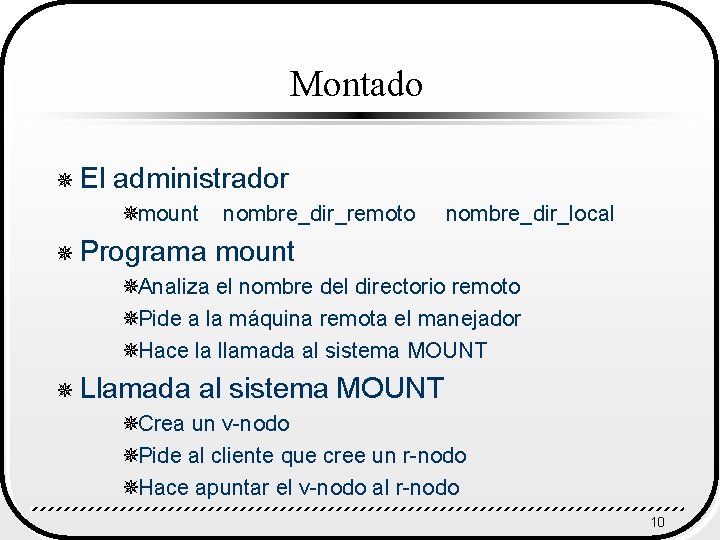 Montado

El administrador

mount nombre_dir_remoto nombre_dir_local

Programa mount

Analiza el nombre del directorio remoto

Pide a la máquina remota el manejador

Hace la llamada al sistema MOUNT

Llamada al sistema MOUNT

Crea un v-nodo

Pide al cliente que cree un r-nodo

Hace apuntar el v-nodo al r-nodo

10